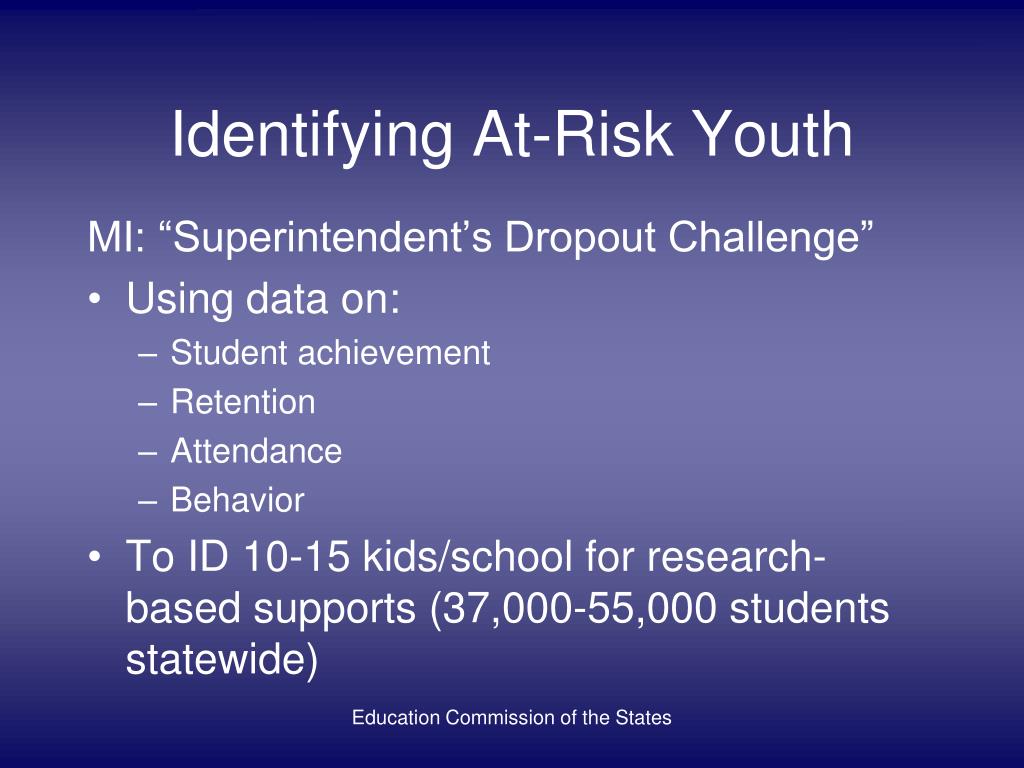 Identifying At-Risk Youth

MI: “Superintendent’s Dropout Challenge”

• Using data on:
– Student achievement
– Retention
– Attendance
– Behavior
• To ID 10-15 kids/school for research-based supports (37,000-55,000 students statewide)

Education Commission of the States